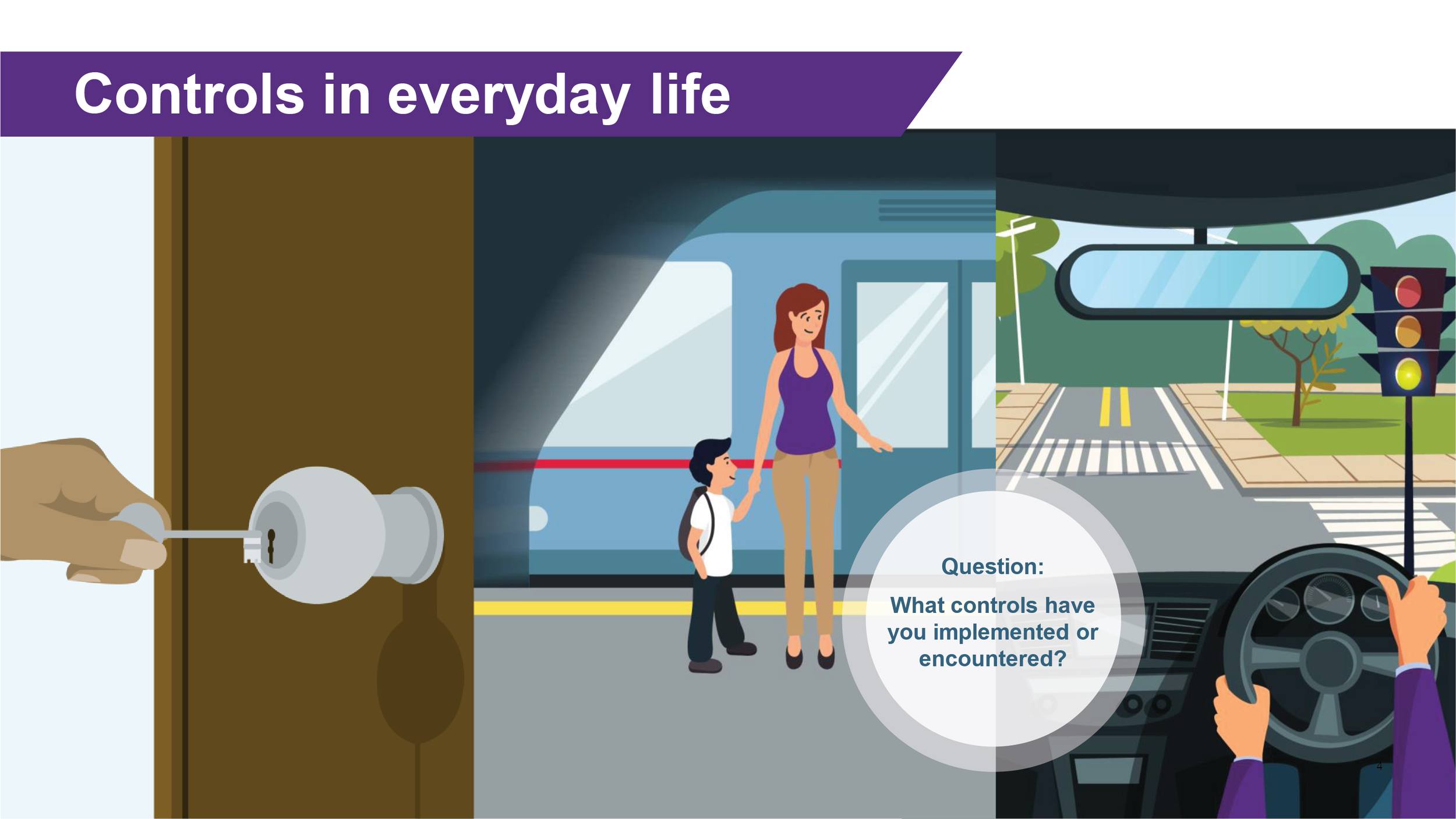 Controls in everyday life

Question:

What controls have you implemented or encountered?

4